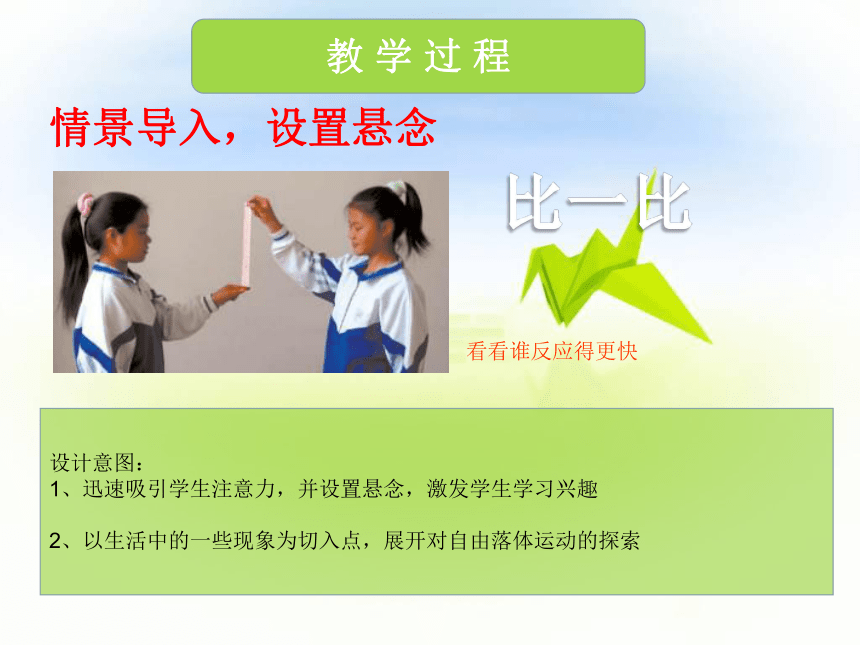 教学过程

情景导入，设置悬念

比一比

看看谁反应得更快

设计意图：
1、迅速吸引学生注意力，并设置悬念，激发学生学习兴趣

2、以生活中的一些现象为切入点，展开对自由落体运动的探索